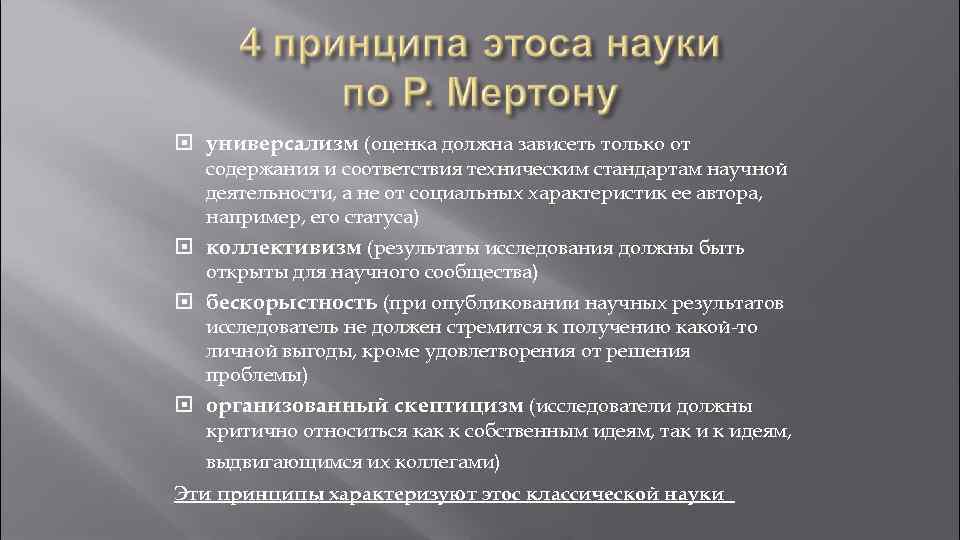 4 принципа этоса науки по Р. Мертону

универсализм (оценка должна зависеть только от содержания и соответствия техническим стандартам научной деятельности, а не от социальных характеристик ее автора, например, его статуса)

коллективизм (результаты исследования должны быть открыты для научного сообщества)

бескорыстность (при опубликовании научных результатов исследователь не должен стремится к получению какой-то личной выгоды, кроме удовлетворения от решения проблемы)

организованный скептицизм (исследователи должны критично относиться как к собственным идеям, так и к идеям, выдвигающимся их коллегами)

Эти принципы характеризуют этос классической науки